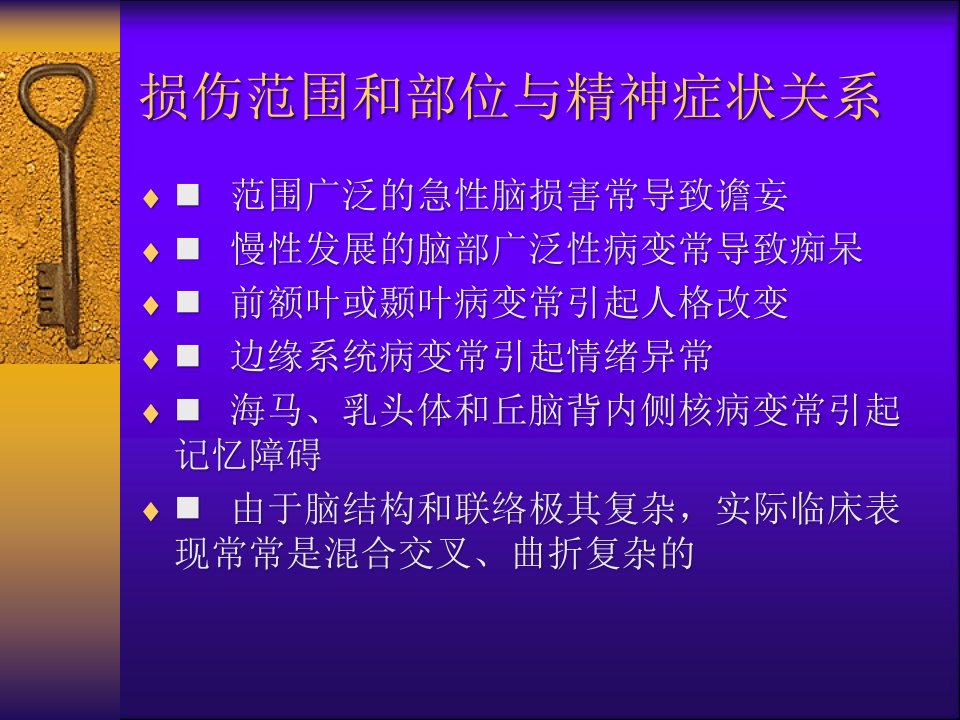 损伤范围和部位与精神症状关系

♦ ■ 范围广泛的急性脑损害常导致谵妄

♦ ■ 慢性发展的脑部广泛性病变常导致痴呆

♦ ■ 前额叶或颞叶病变常引起人格改变

♦ ■ 边缘系统病变常引起情绪异常

♦ ■ 海马、乳头体和丘脑背内侧核病变常引起记忆障碍

♦ ■ 由于脑结构和联络极其复杂，实际临床表现常常是混合交叉、曲折复杂的